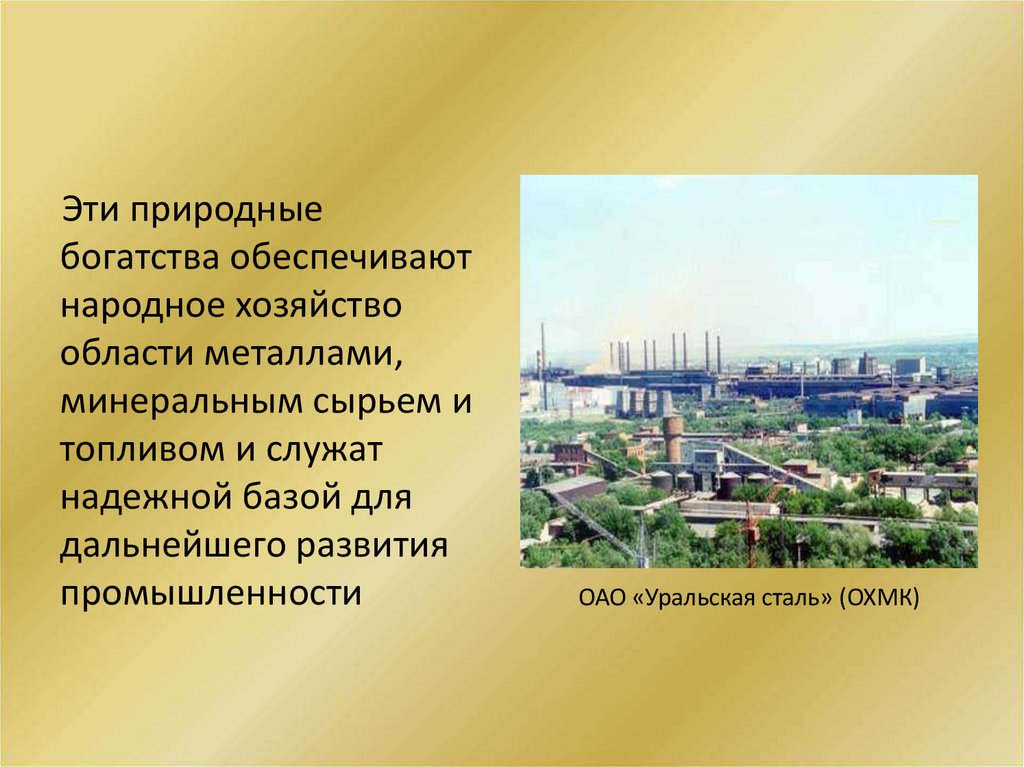 Эти природные богатства обеспечивают народное хозяйство области металлами, минеральным сырьем и топливом и служат надежной базой для дальнейшего развития промышленности

ОАО «Уральская сталь» (ОХМК)